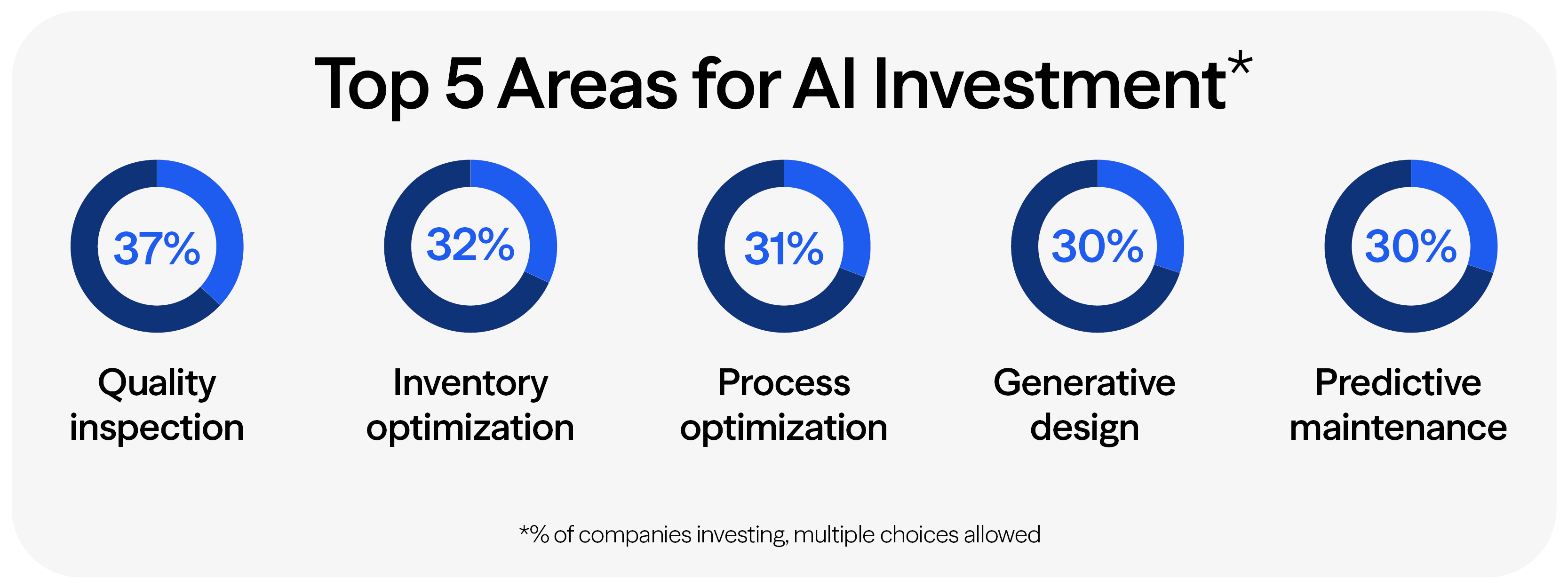 Top 5 Areas for AI Investment*

37%

Quality inspection

32%

Inventory optimization

31%

Process optimization

30%

Generative design

30%

Predictive maintenance

*% of companies investing, multiple choices allowed